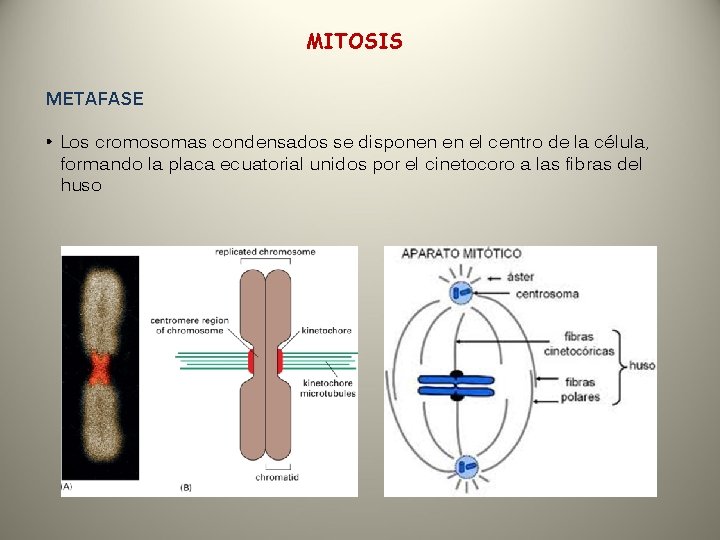 MITOSIS

METAFASE

• Los cromosomas condensados se disponen en el centro de la célula, formando la placa ecuatorial unidos por el cinetocoro a las fibras del huso

replicated chromosome
centromere region of chromosome
kinetochore
kinetochore microtubules
chromatid
(A)
(B)

APARATO MITÓTICO
áster
centrosoma
fibras cinetocóricas
fibras polares
huso